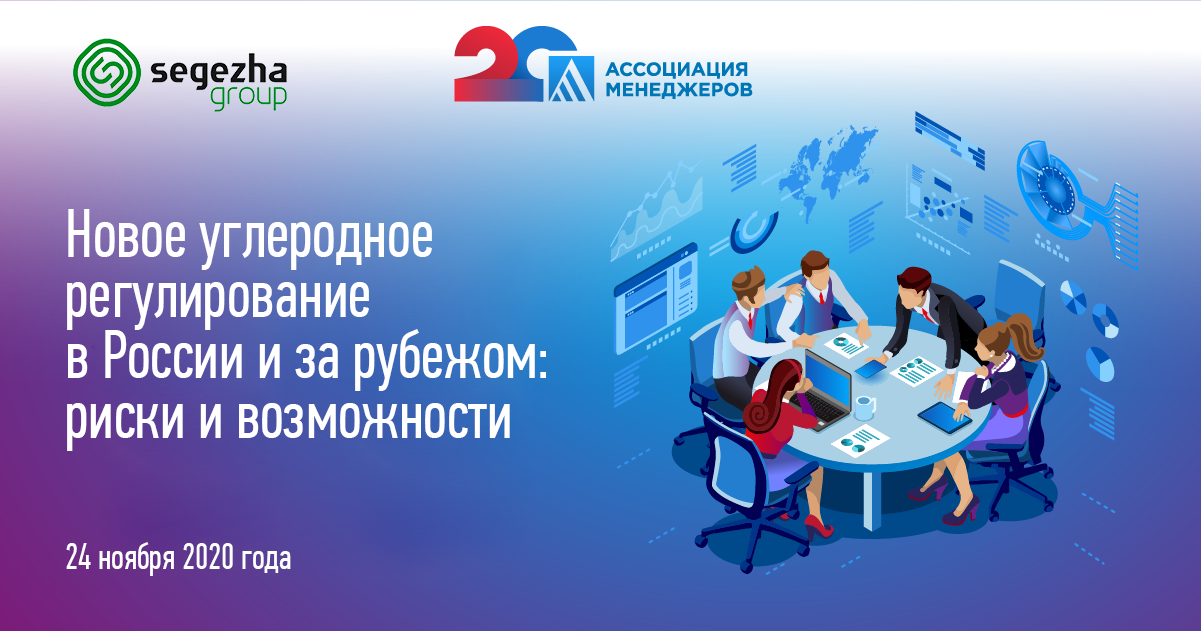 segezha group

20

АССОЦИАЦИЯ МЕНЕДЖЕРОВ

Новое углеродное регулирование в России и за рубежом: риски и возможности

24 ноября 2020 года